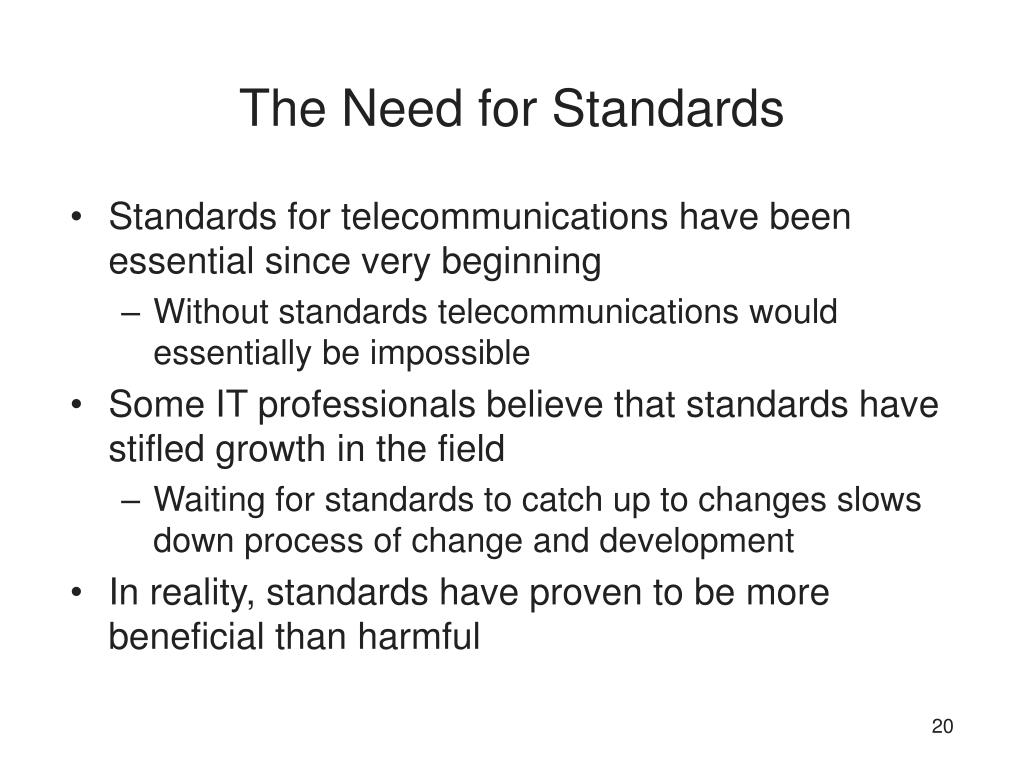 The Need for Standards

• Standards for telecommunications have been essential since very beginning
– Without standards telecommunications would essentially be impossible
• Some IT professionals believe that standards have stifled growth in the field
– Waiting for standards to catch up to changes slows down process of change and development
• In reality, standards have proven to be more beneficial than harmful

20